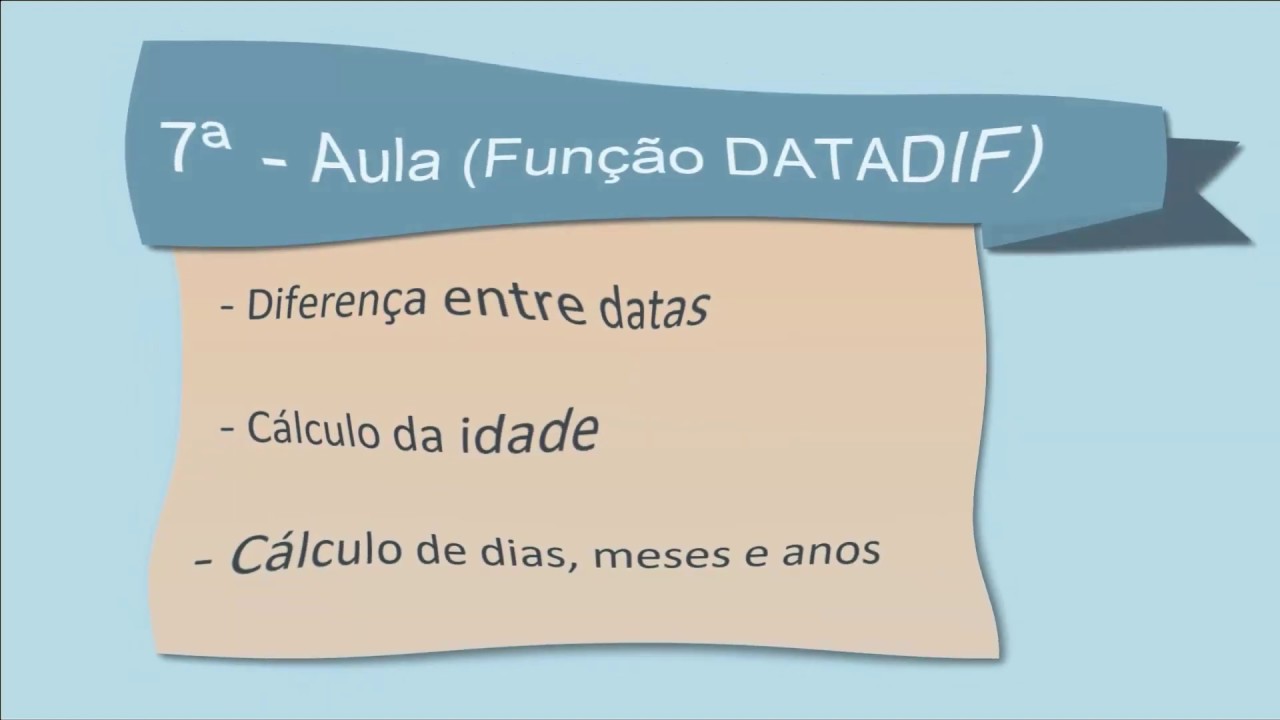 7ª - Aula (Função DATADIF)

- Diferença entre datas

- Cálculo da idade

- Cálculo de dias, meses e anos